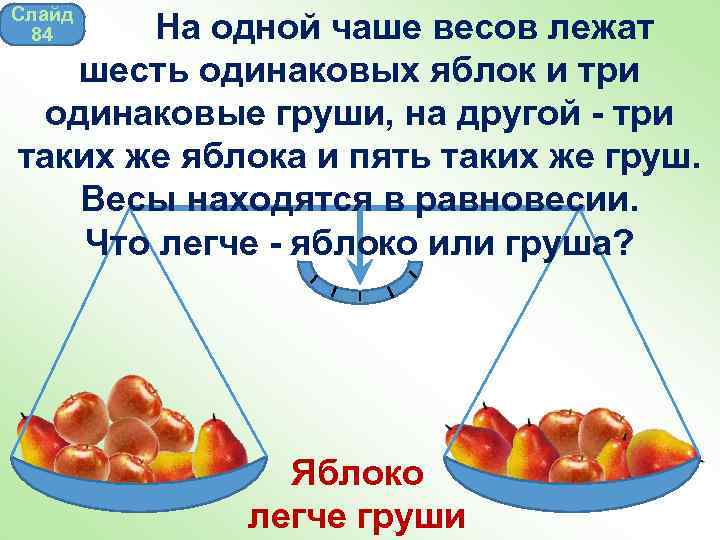 Слайд 84

На одной чаше весов лежат шесть одинаковых яблок и три одинаковые груши, на другой - три таких же яблока и пять таких же груш. Весы находятся в равновесии. Что легче - яблоко или груша?

Яблоко легче груши